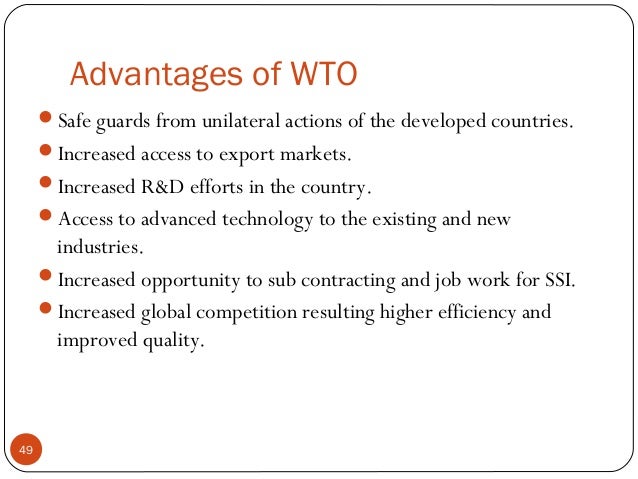 Advantages of WTO

- Safe guards from unilateral actions of the developed countries.
- Increased access to export markets.
- Increased R&D efforts in the country.
- Access to advanced technology to the existing and new industries.
- Increased opportunity to sub contracting and job work for SSI.
- Increased global competition resulting higher efficiency and improved quality.

49